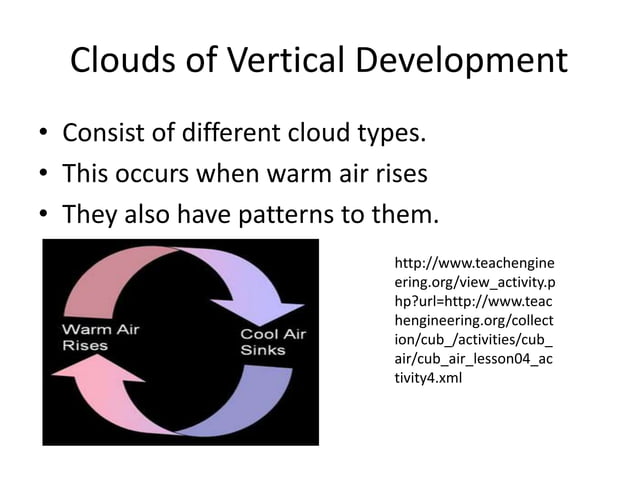 Clouds of Vertical Development

• Consist of different cloud types.
• This occurs when warm air rises
• They also have patterns to them.

Warm Air Rises

Cool Air Sinks

http://www.teachengineering.org/view_activity.php?url=http://www.teachengineering.org/collection/cub_/activities/cub_air/cub_air_lesson04_activity4.xml